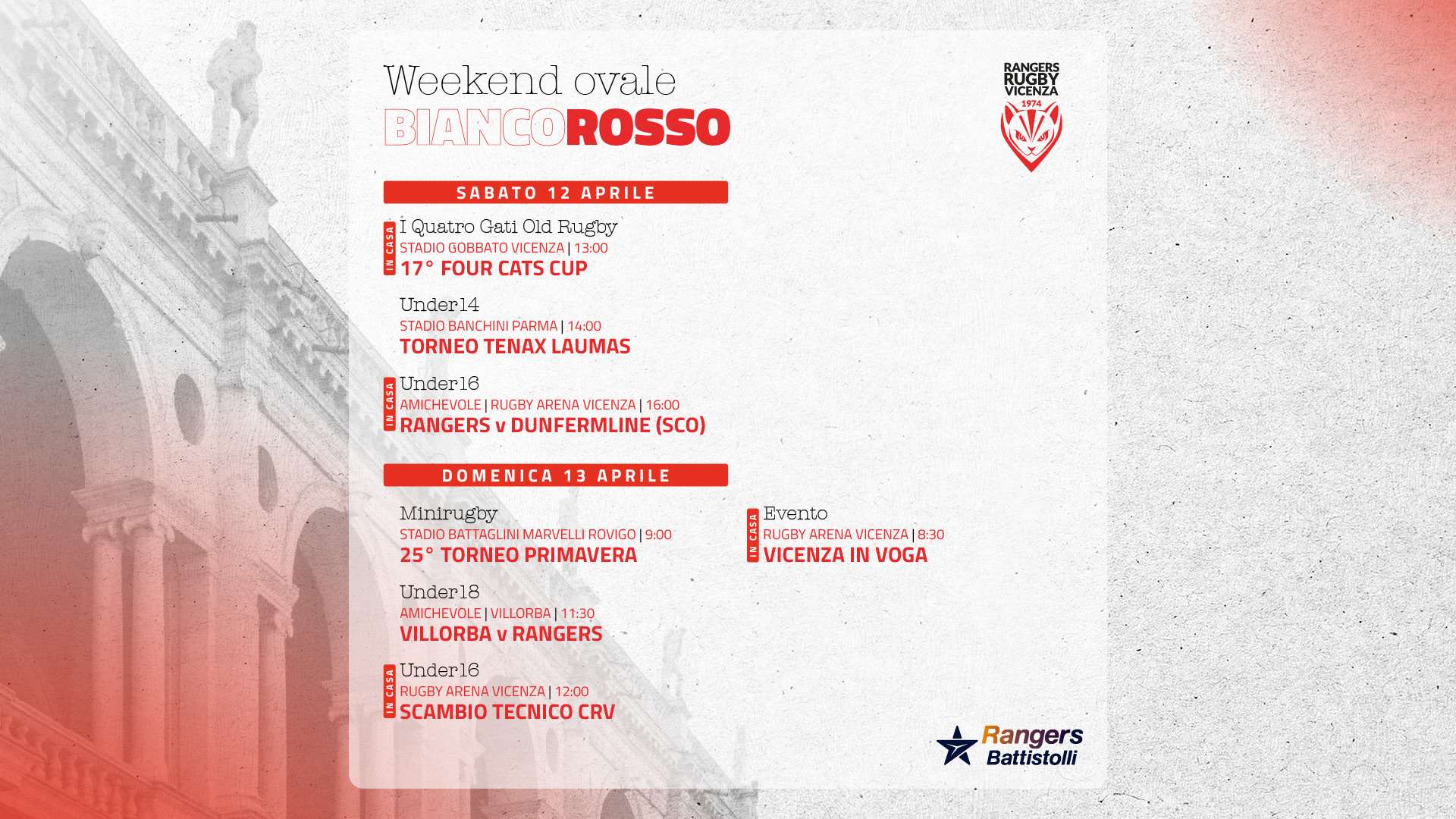 Weekend ovale
BIANCOROSSO

RANGERS RUGBY VICENZA 1974

SABATO 12 APRILE

IN CASA
I Quatro Gati Old Rugby
STADIO GOBBATO VICENZA | 13:00
17° FOUR CATS CUP

Under14
STADIO BANCHINI PARMA | 14:00
TORNEO TENAX LAUMAS

IN CASA
Under16
AMICHEVOLE | RUGBY ARENA VICENZA | 16:00
RANGERS v DUNFERMLINE (SCO)

DOMENICA 13 APRILE

Minirugby
STADIO BATTAGLINI MARVELLI ROVIGO | 9:00
25° TORNEO PRIMAVERA

Under18
AMICHEVOLE | VILLORBA | 11:30
VILLORBA v RANGERS

IN CASA
Under16
RUGBY ARENA VICENZA | 12:00
SCAMBIO TECNICO CRV

IN CASA
Evento
RUGBY ARENA VICENZA | 8:30
VICENZA IN VOGA

Rangers Battistolli